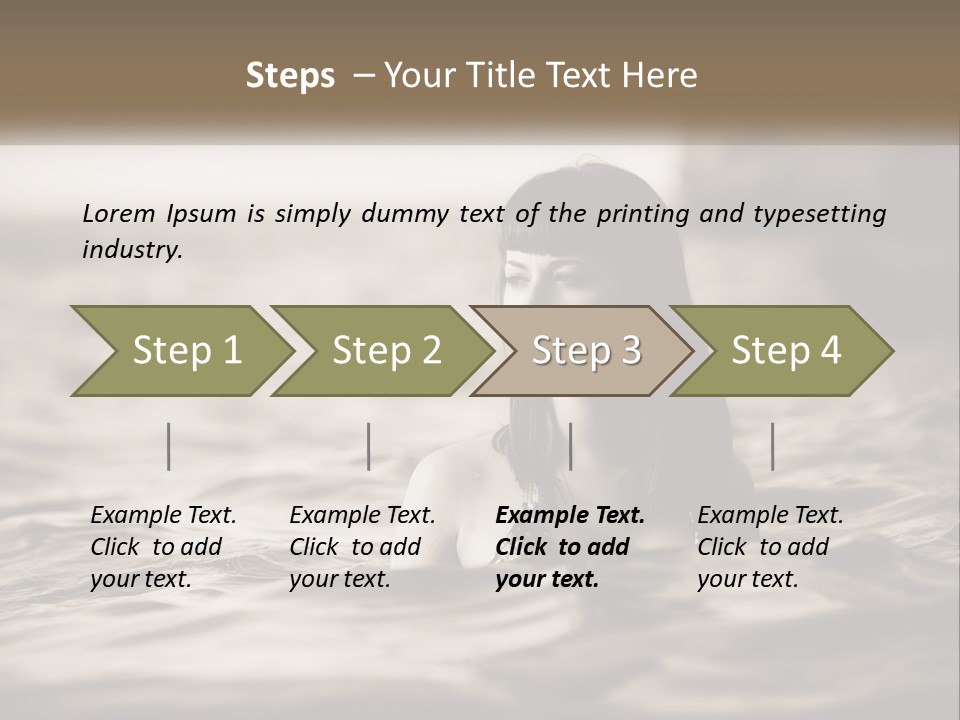 Steps – Your Title Text Here

Lorem Ipsum is simply dummy text of the printing and typesetting industry.

Step 1

Step 2

Step 3

Step 4

Example Text. Click to add your text.

Example Text. Click to add your text.

Example Text. Click to add your text.

Example Text. Click to add your text.